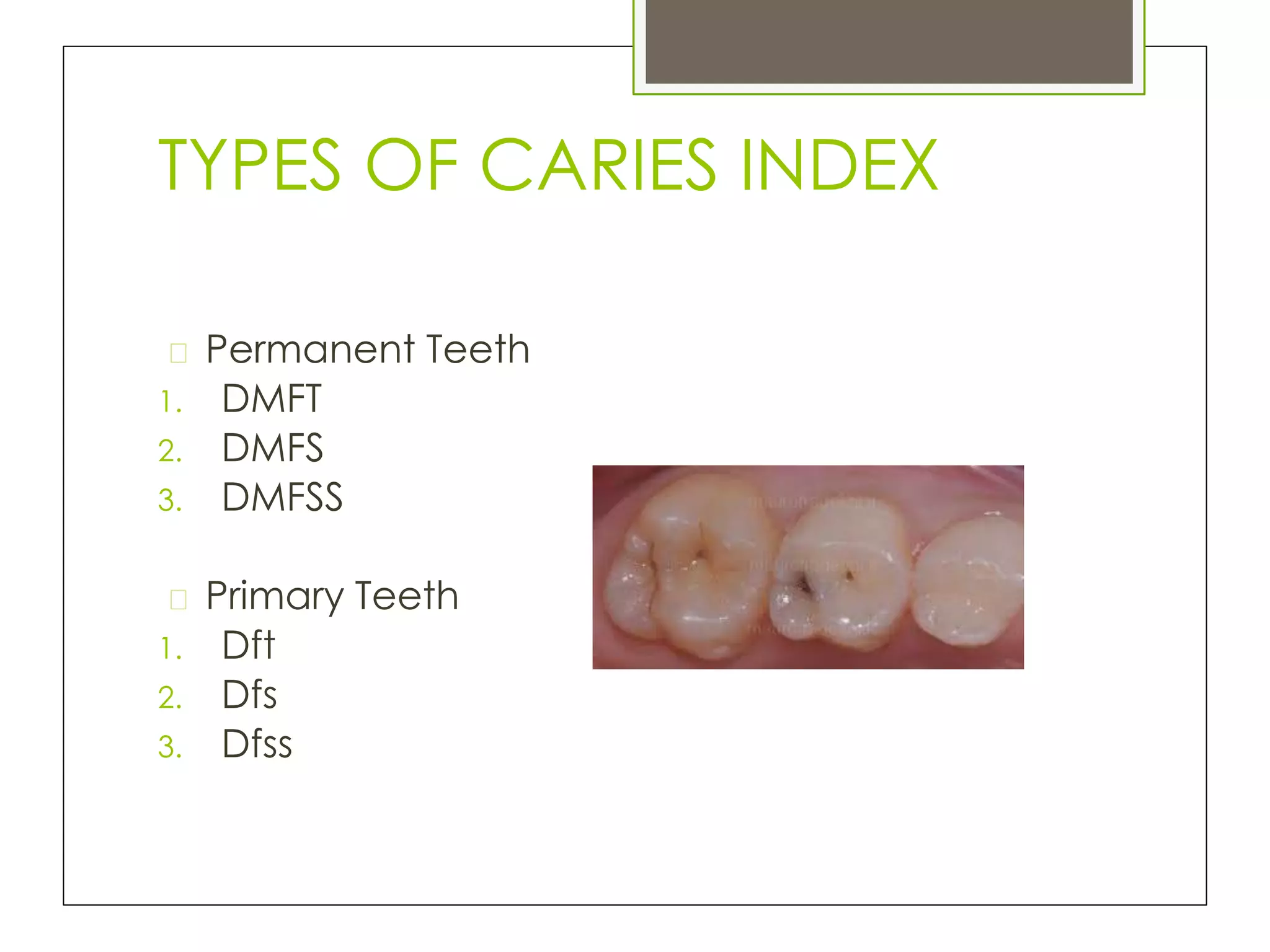 TYPES OF CARIES INDEX

Permanent Teeth
1. DMFT
2. DMFS
3. DMFSS

Primary Teeth
1. Dft
2. Dfs
3. Dfss